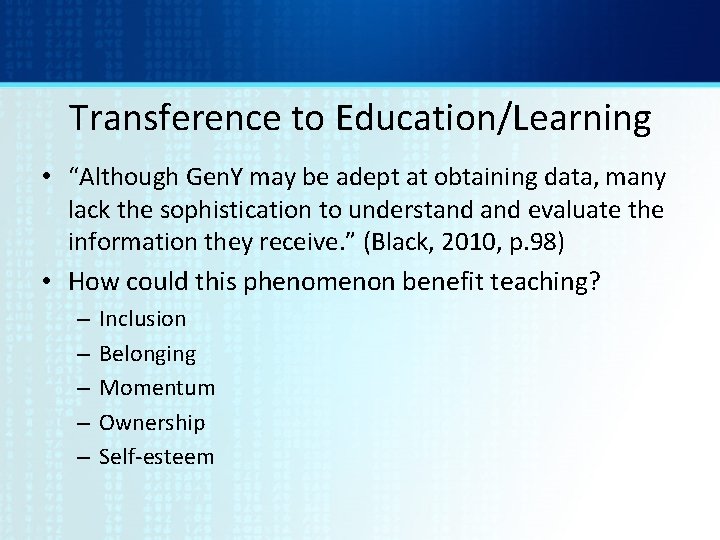 Transference to Education/Learning

• “Although GenY may be adept at obtaining data, many lack the sophistication to understand and evaluate the information they receive.” (Black, 2010, p.98)

• How could this phenomenon benefit teaching?

– Inclusion
– Belonging
– Momentum
– Ownership
– Self-esteem